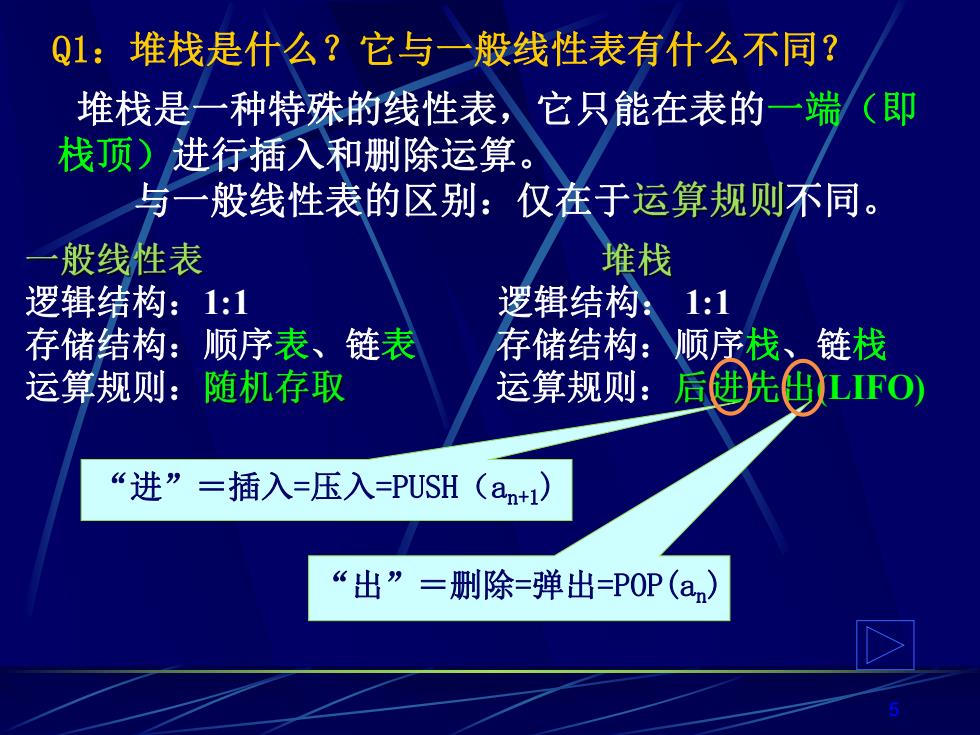 Q1：堆栈是什么？它与一般线性表有什么不同？

堆栈是一种特殊的线性表，它只能在表的一端（即栈顶）进行插入和删除运算。

与一般线性表的区别：仅在于运算规则不同。

一般线性表
逻辑结构：1:1
存储结构：顺序表、链表
运算规则：随机存取

堆栈
逻辑结构： 1:1
存储结构：顺序栈、链栈
运算规则：后进先出(LIFO)

“进”＝插入=压入=PUSH（$a_{n+1}$）

“出”＝删除=弹出=POP($a_n$)

5